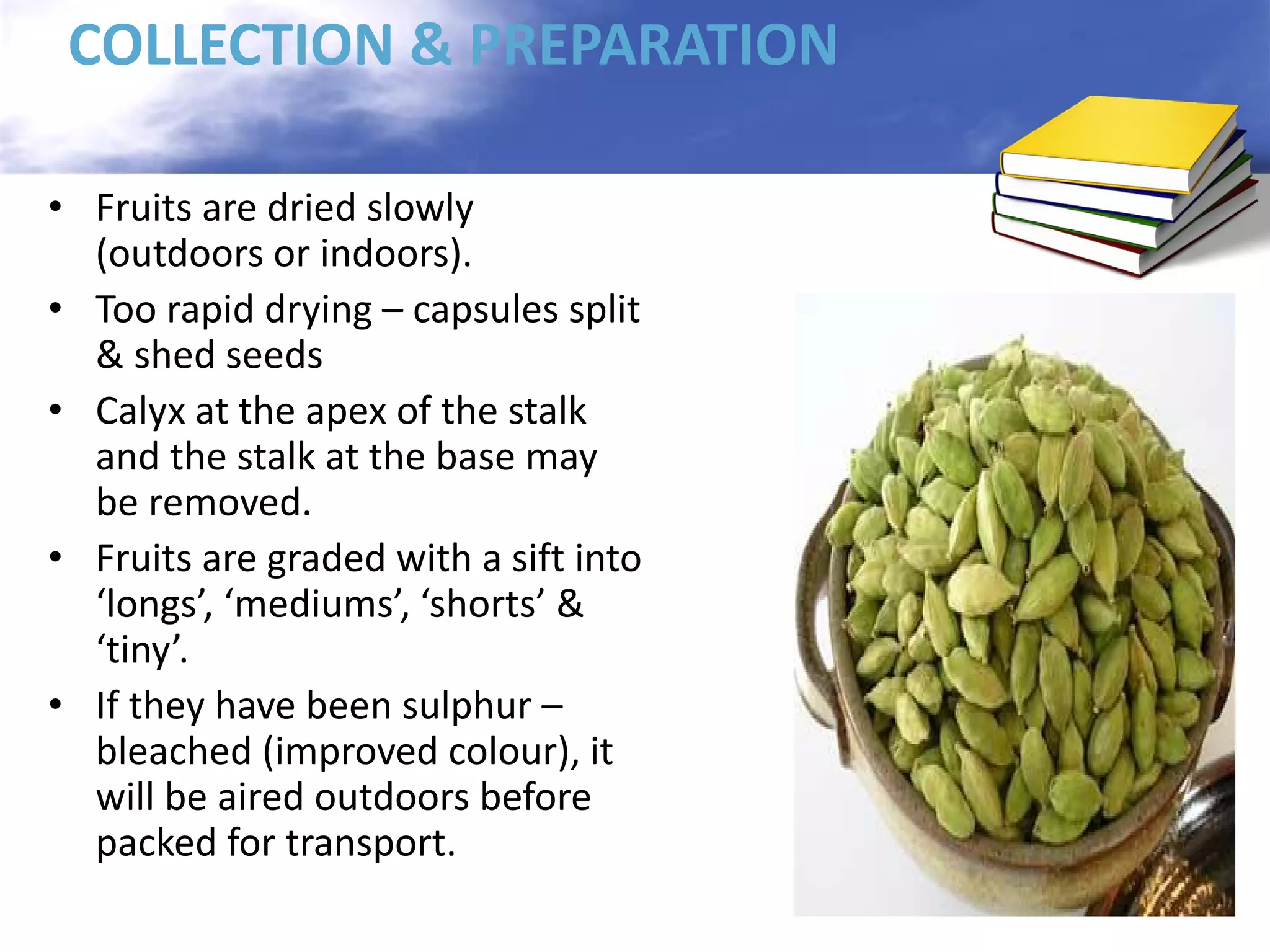 COLLECTION & PREPARATION

• Fruits are dried slowly (outdoors or indoors).
• Too rapid drying – capsules split & shed seeds
• Calyx at the apex of the stalk and the stalk at the base may be removed.
• Fruits are graded with a sift into ‘longs’, ‘mediums’, ‘shorts’ & ‘tiny’.
• If they have been sulphur – bleached (improved colour), it will be aired outdoors before packed for transport.